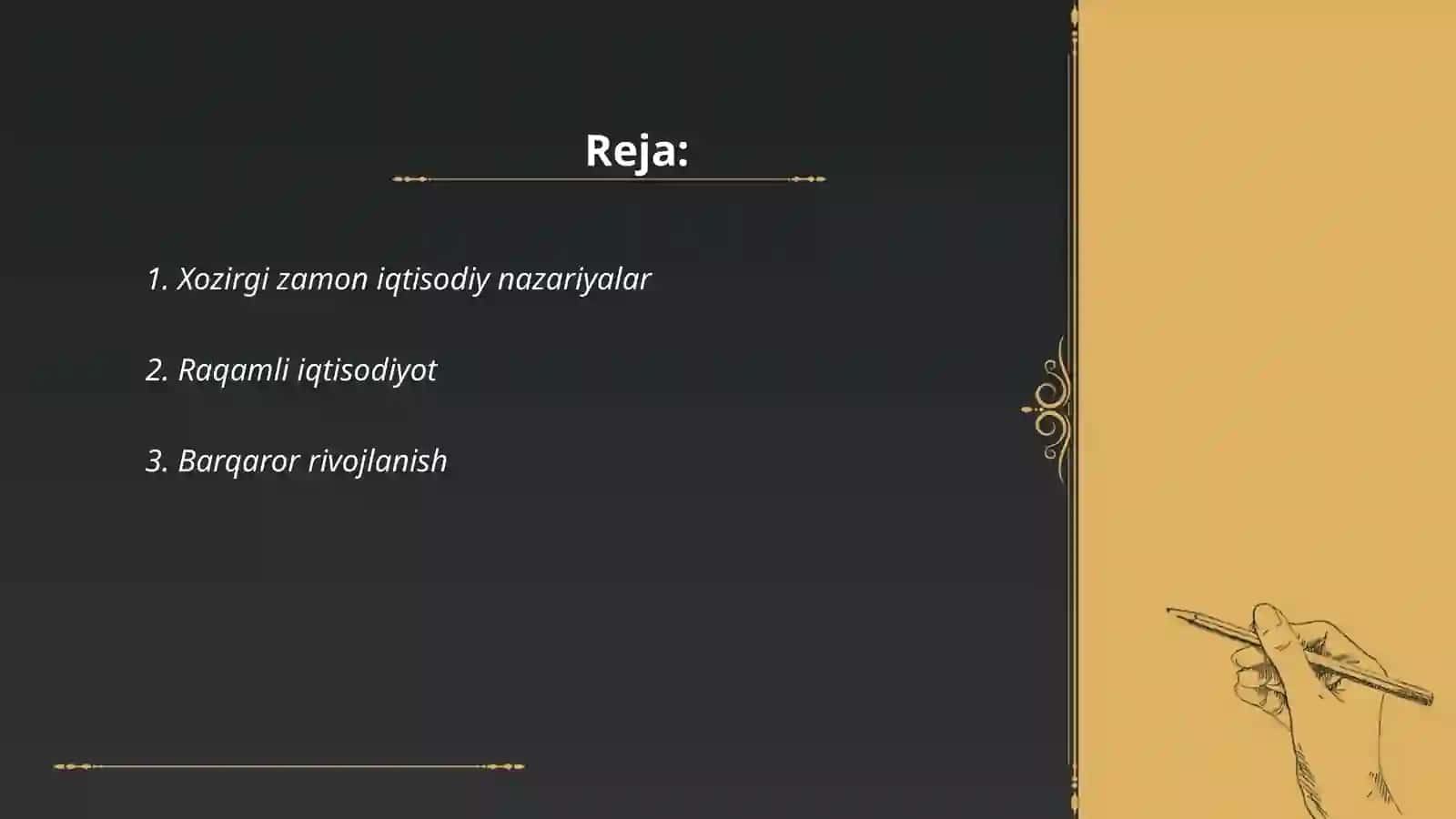 Reja:

1. Xozirgi zamon iqtisodiy nazariyalar

2. Raqamli iqtisodiyot

3. Barqaror rivojlanish